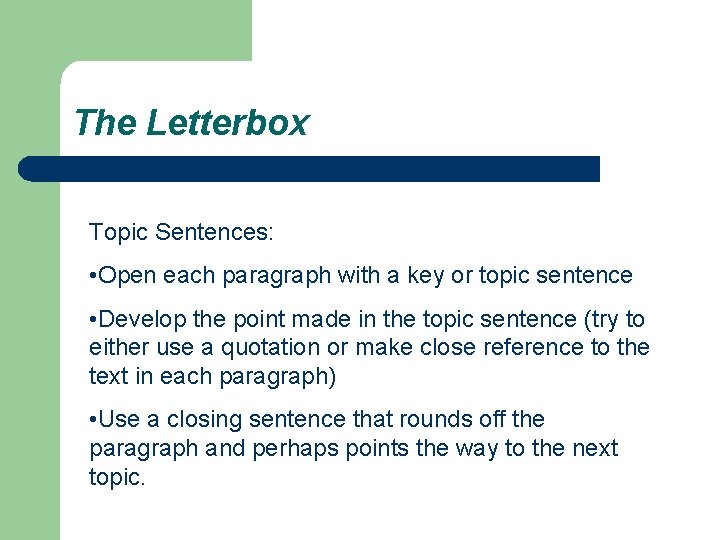 The Letterbox

Topic Sentences:

•Open each paragraph with a key or topic sentence

•Develop the point made in the topic sentence (try to either use a quotation or make close reference to the text in each paragraph)

•Use a closing sentence that rounds off the paragraph and perhaps points the way to the next topic.